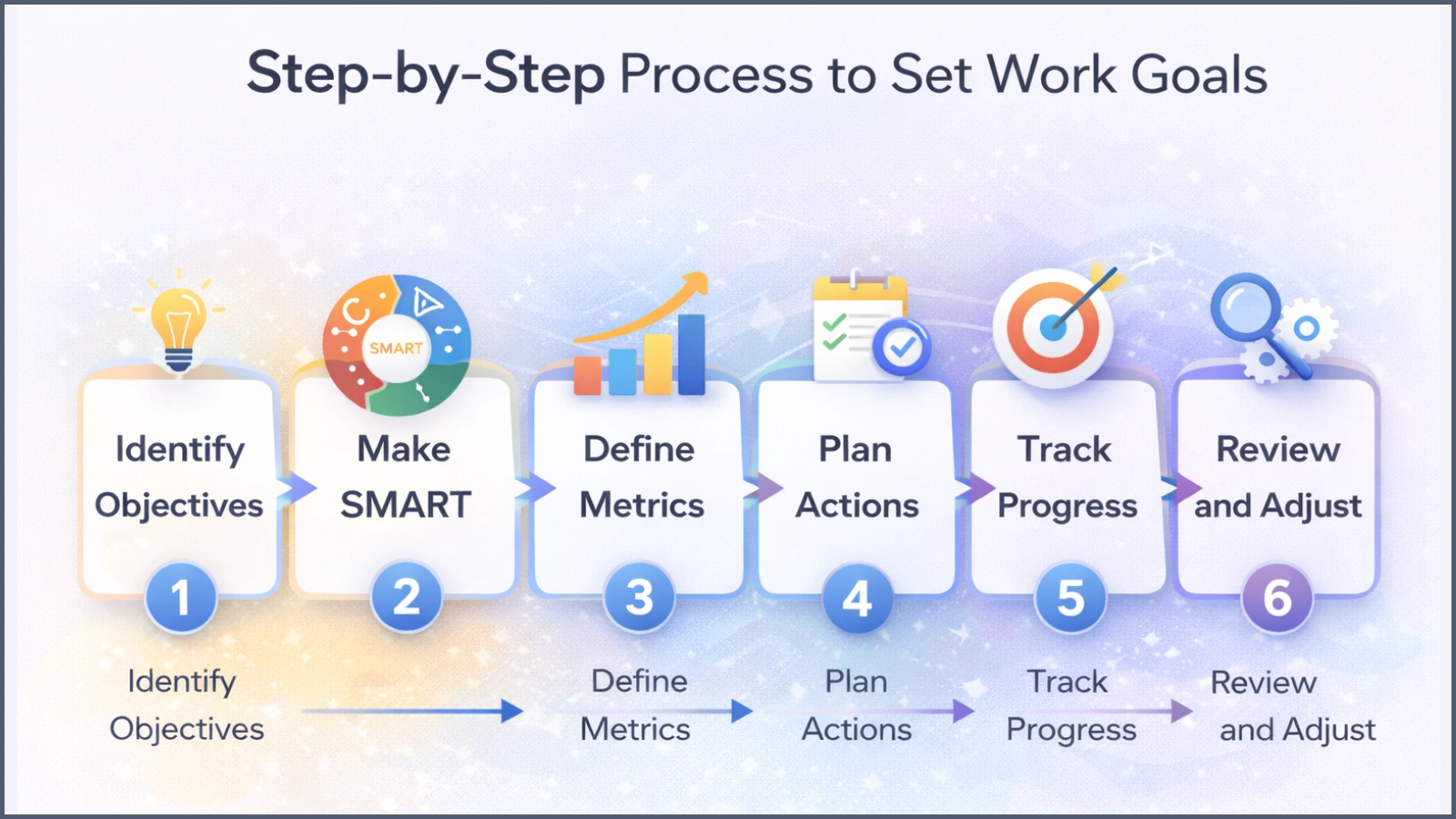 Step-by-Step Process to Set Work Goals

SMART

Identify Objectives
1

Make SMART
2

Define Metrics
3

Plan Actions
4

Track Progress
5

Review and Adjust
6

Identify Objectives

Define Metrics

Plan Actions

Track Progress

Review and Adjust